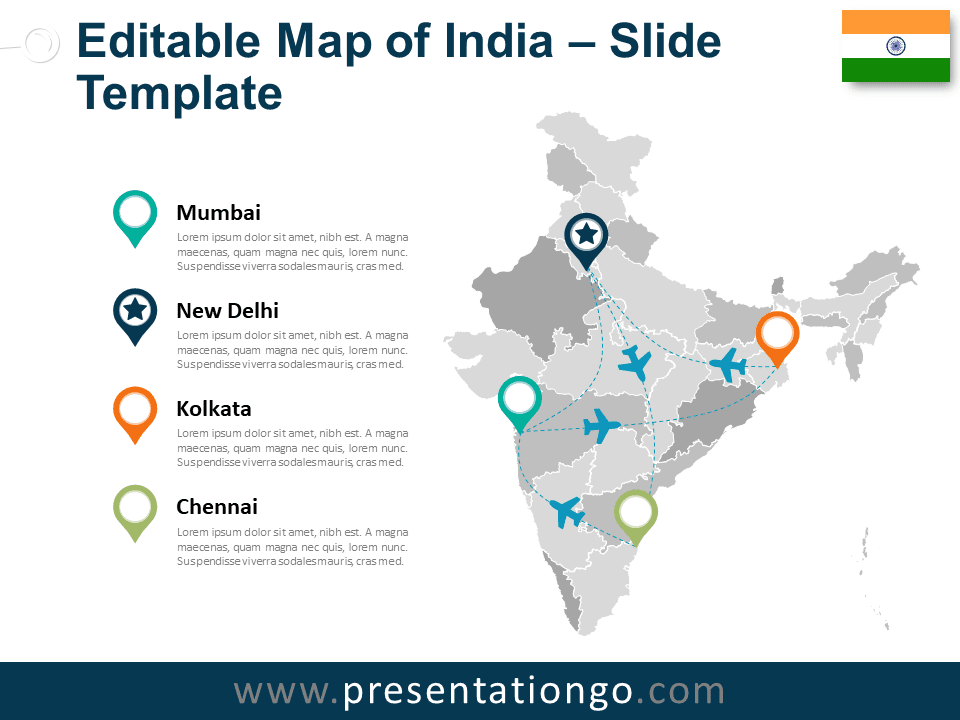 Editable Map of India – Slide Template

Mumbai
Lorem ipsum dolor sit amet, nibh est. A magna maecenas, quam magna nec quis, lorem nunc. Suspendisse viverra sodales mauris, cras med.

New Delhi
Lorem ipsum dolor sit amet, nibh est. A magna maecenas, quam magna nec quis, lorem nunc. Suspendisse viverra sodales mauris, cras med.

Kolkata
Lorem ipsum dolor sit amet, nibh est. A magna maecenas, quam magna nec quis, lorem nunc. Suspendisse viverra sodales mauris, cras med.

Chennai
Lorem ipsum dolor sit amet, nibh est. A magna maecenas, quam magna nec quis, lorem nunc. Suspendisse viverra sodales mauris, cras med.

www.presentationgo.com